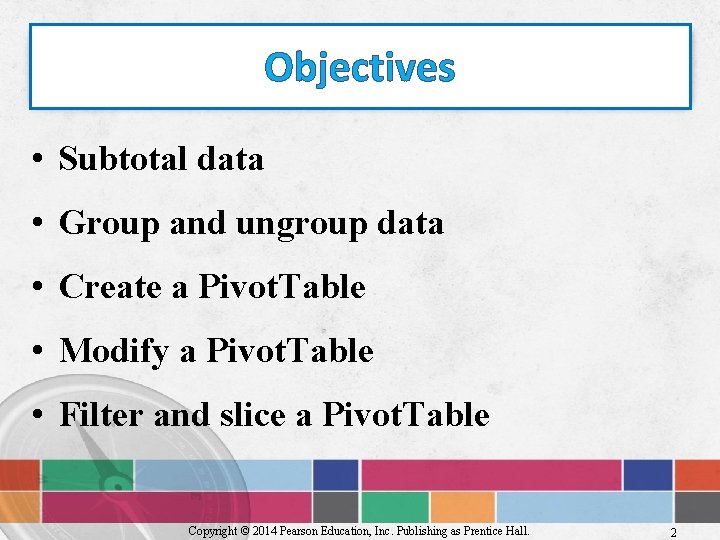 Objectives

• Subtotal data
• Group and ungroup data
• Create a PivotTable
• Modify a PivotTable
• Filter and slice a PivotTable

Copyright © 2014 Pearson Education, Inc. Publishing as Prentice Hall.

2